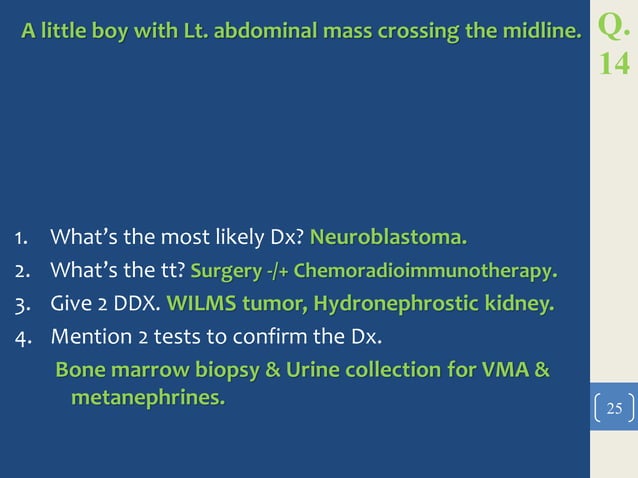 A little boy with Lt. abdominal mass crossing the midline.

Q. 14

1. What's the most likely Dx? Neuroblastoma.
2. What's the tt? Surgery -/+ Chemoradioimmunotherapy.
3. Give 2 DDX. WILMS tumor, Hydronephrostic kidney.
4. Mention 2 tests to confirm the Dx.
Bone marrow biopsy & Urine collection for VMA & metanephrines.

25